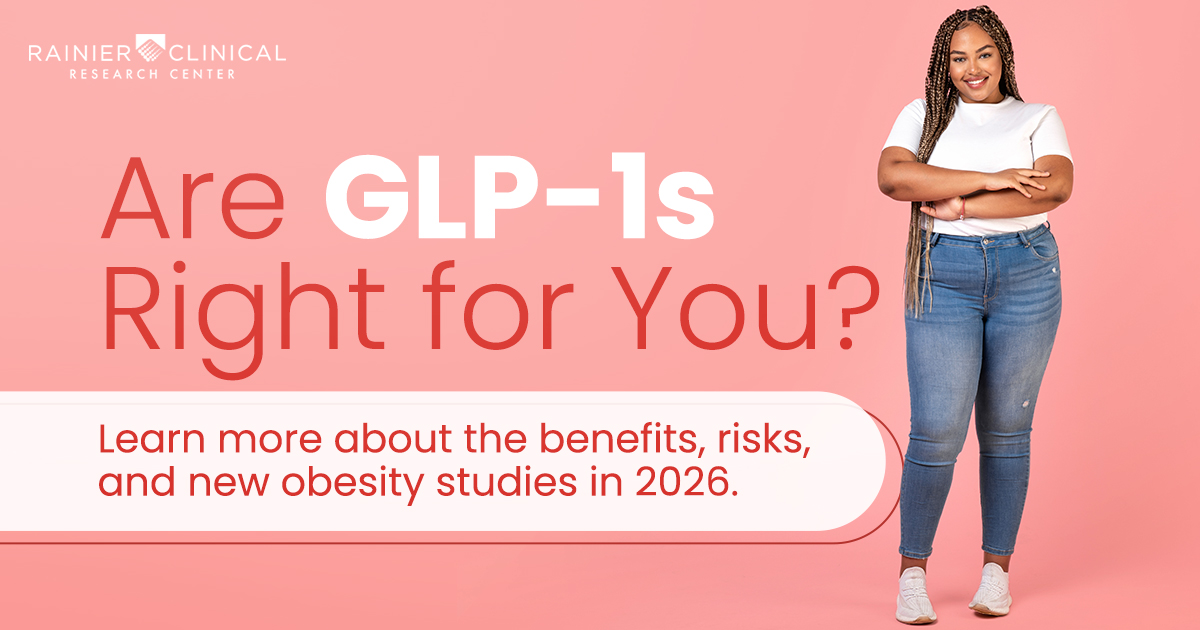 RAINIER CLINICAL
RESEARCH CENTER

Are GLP-1s Right for You?

Learn more about the benefits, risks, and new obesity studies in 2026.